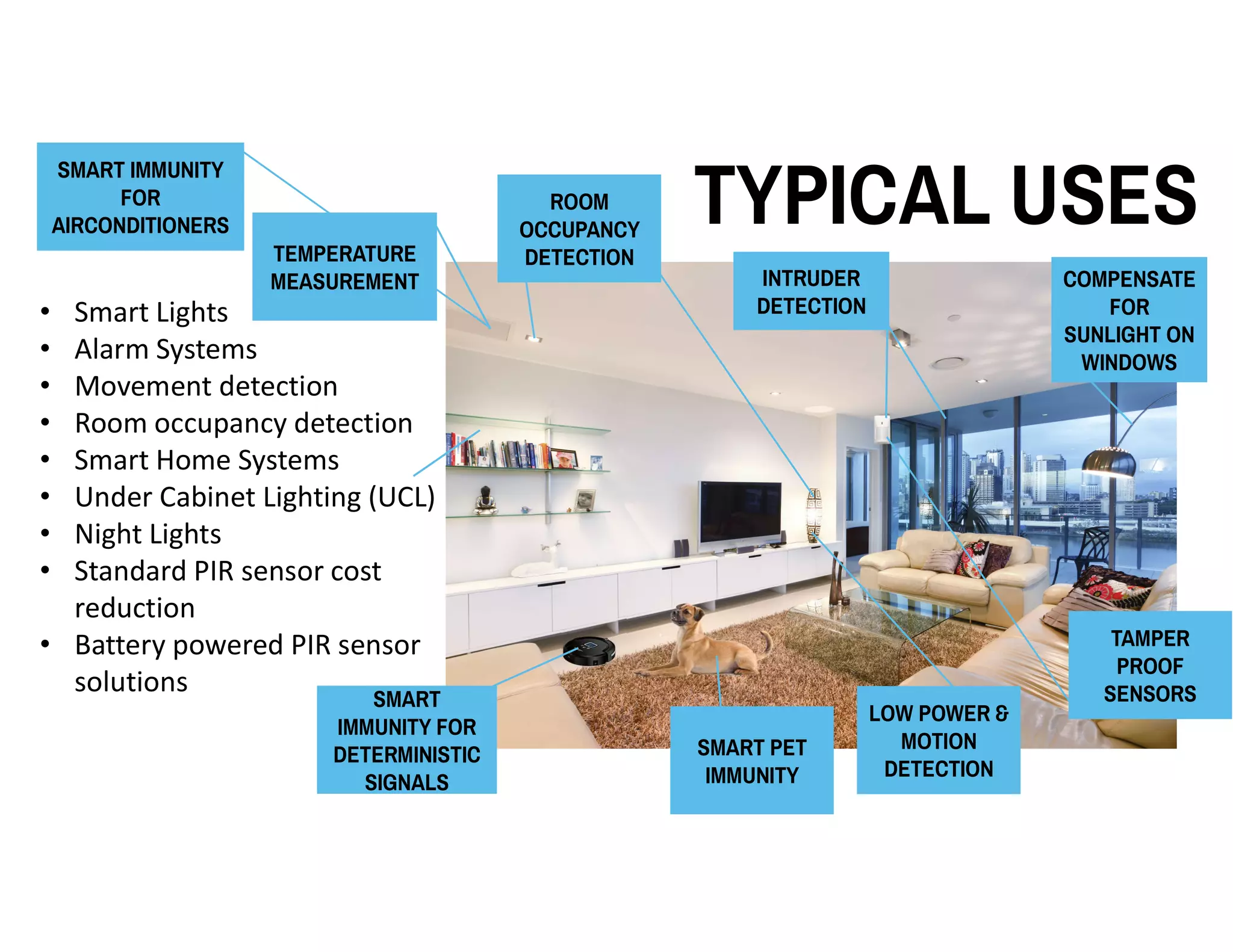 TYPICAL USES

SMART IMMUNITY FOR AIRCONDITIONERS

TEMPERATURE MEASUREMENT

ROOM OCCUPANCY DETECTION

INTRUDER DETECTION

COMPENSATE FOR SUNLIGHT ON WINDOWS

• Smart Lights
• Alarm Systems
• Movement detection
• Room occupancy detection
• Smart Home Systems
• Under Cabinet Lighting (UCL)
• Night Lights
• Standard PIR sensor cost reduction
• Battery powered PIR sensor solutions

SMART IMMUNITY FOR DETERMINISTIC SIGNALS

SMART PET IMMUNITY

LOW POWER & MOTION DETECTION

TAMPER PROOF SENSORS